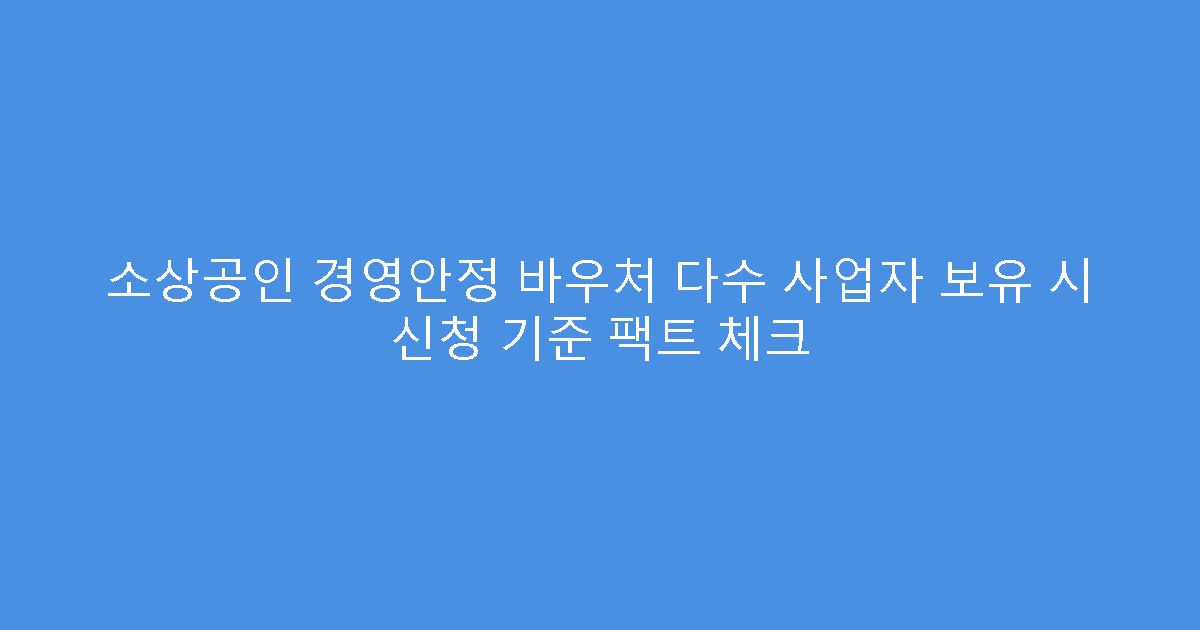 소상공인 경영안정 바우처 다수 사업자 보유 시 신청 기준 팩트 체크